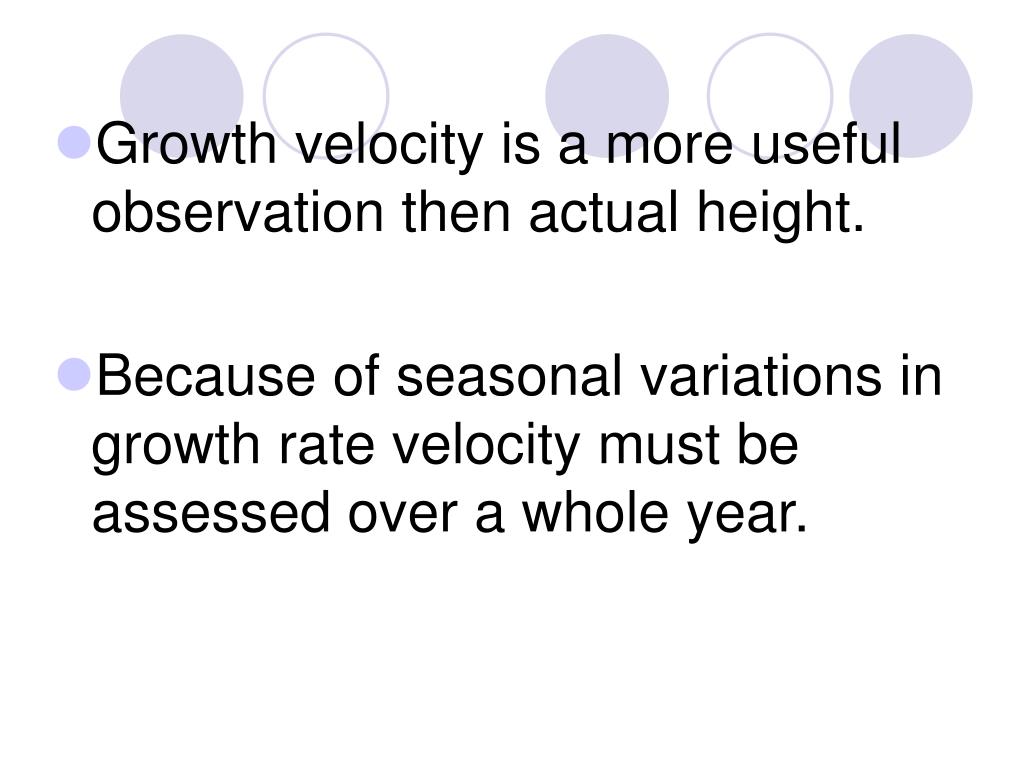 Growth velocity is a more useful observation then actual height.

Because of seasonal variations in growth rate velocity must be assessed over a whole year.